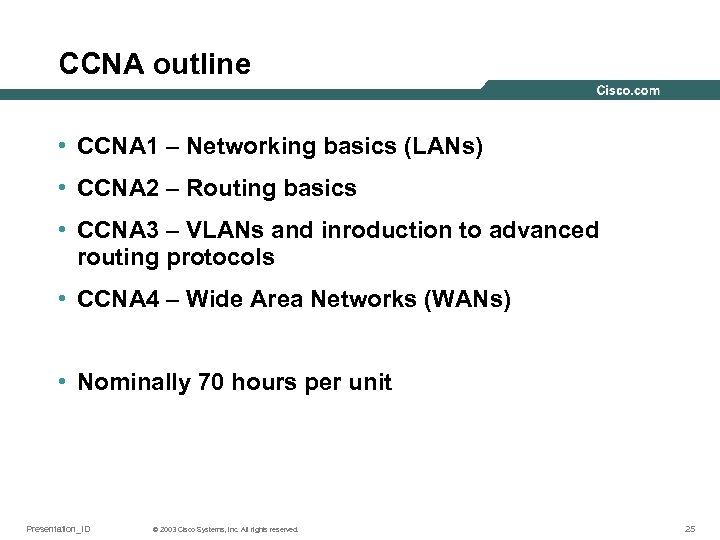 CCNA outline

Cisco.com

• CCNA1 – Networking basics (LANs)

• CCNA2 – Routing basics

• CCNA3 – VLANs and inroduction to advanced routing protocols

• CCNA4 – Wide Area Networks (WANs)

• Nominally 70 hours per unit

Presentation_ID © 2003 Cisco Systems, Inc. All rights reserved. 25